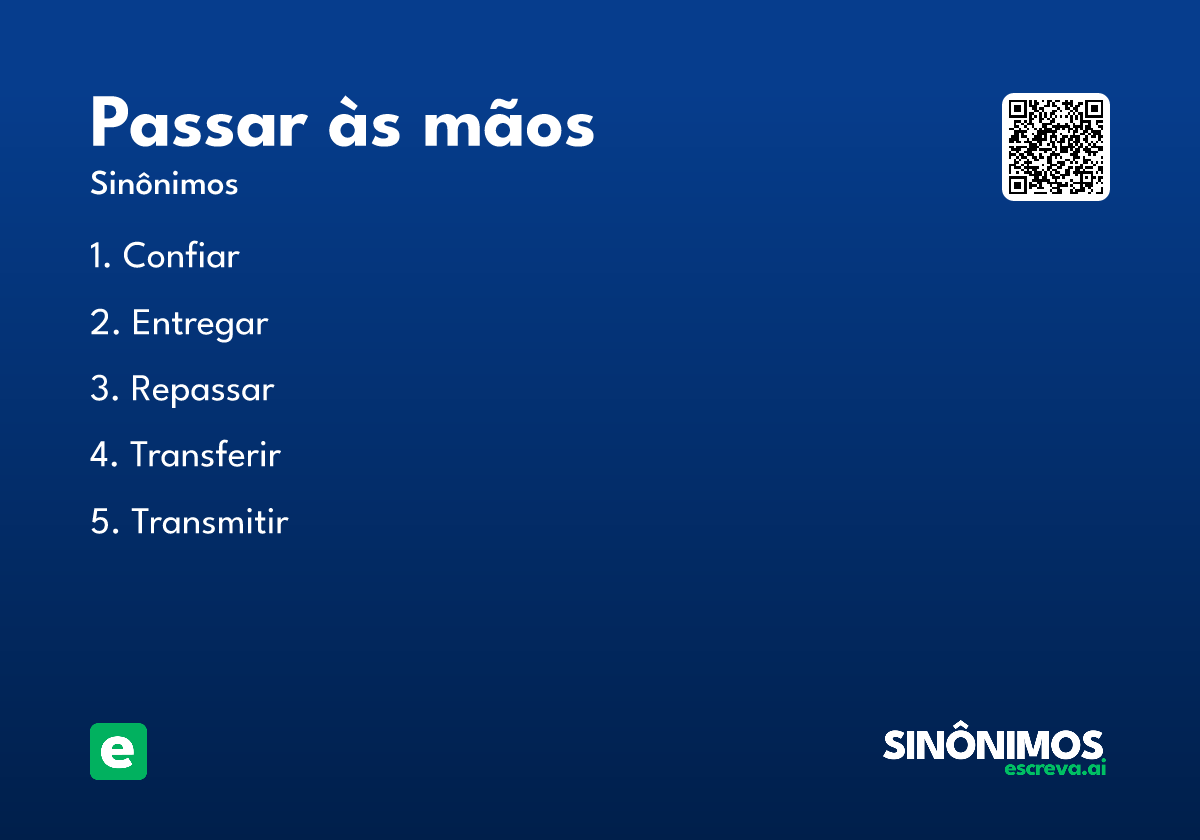 Passar às mãos
Sinônimos

1. Confiar

2. Entregar

3. Repassar

4. Transferir

5. Transmitir

e

SINÔNIMOS
escreva.ai